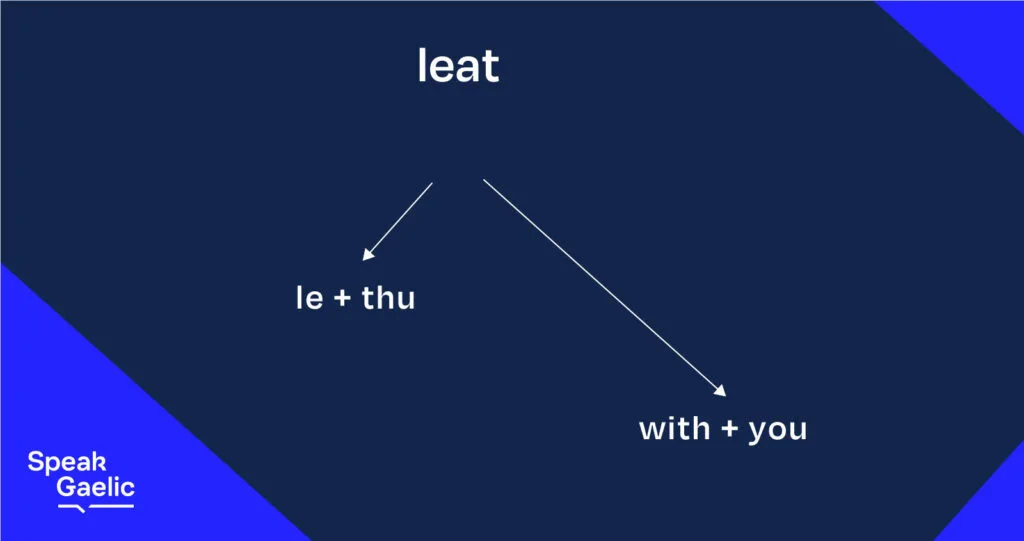 leat

le + thu

with + you

Speak Gaelic